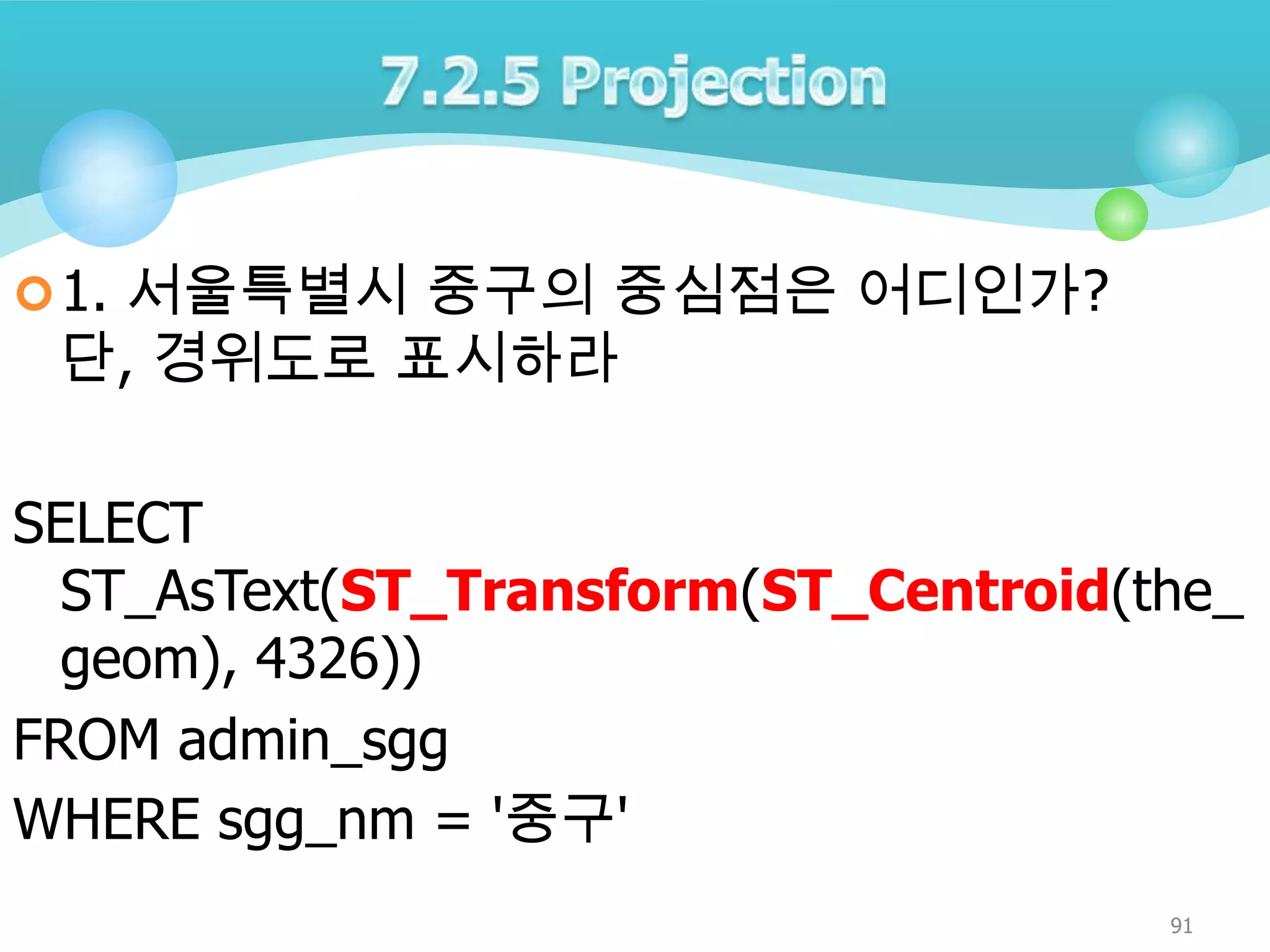 7.2.5 Projection

1. 서울특별시 중구의 중심점은 어디인가? 단, 경위도로 표시하라

SELECT ST_AsText(ST_Transform(ST_Centroid(the_geom), 4326))
FROM admin_sgg
WHERE sgg_nm = '중구'

91